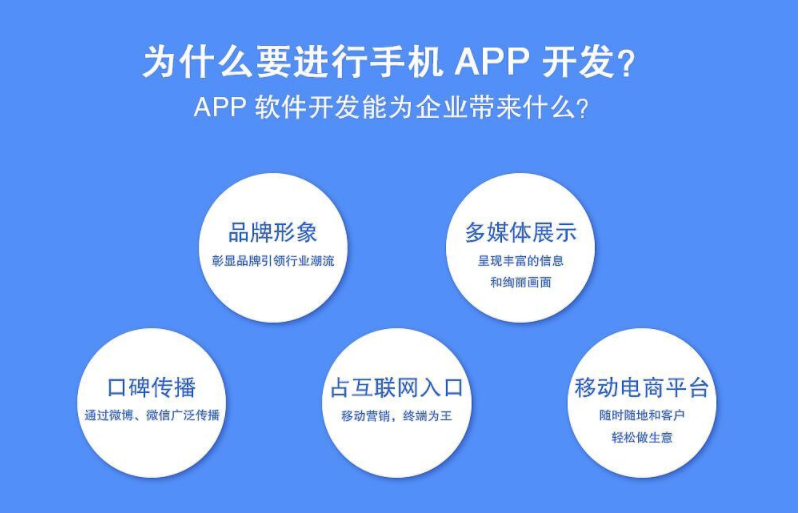 为什么要进行手机 APP 开发?
APP 软件开发能为企业带来什么?

品牌形象
彰显品牌引领行业潮流

多媒体展示
呈现丰富的信息
和绚丽画面

口碑传播
通过微博、微信广泛传播

占互联网入口
移动营销，终端为王

移动电商平台
随时随地和客户
轻松做生意